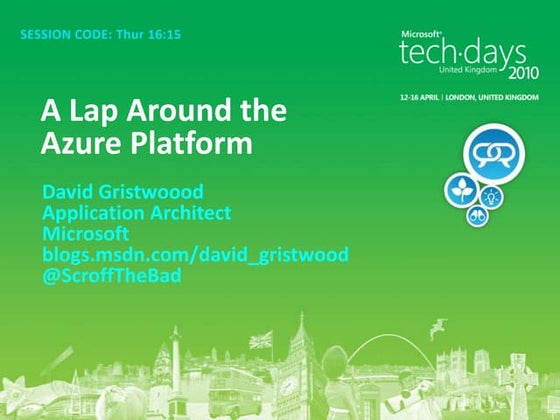 SESSION CODE: Thur 16:15

Microsoft® tech·days United Kingdom 2010

12-16 APRIL | LONDON, UNITED KINGDOM

A Lap Around the Azure Platform

David Gristwoood
Application Architect
Microsoft
blogs.msdn.com/david_gristwood
@ScroffTheBad